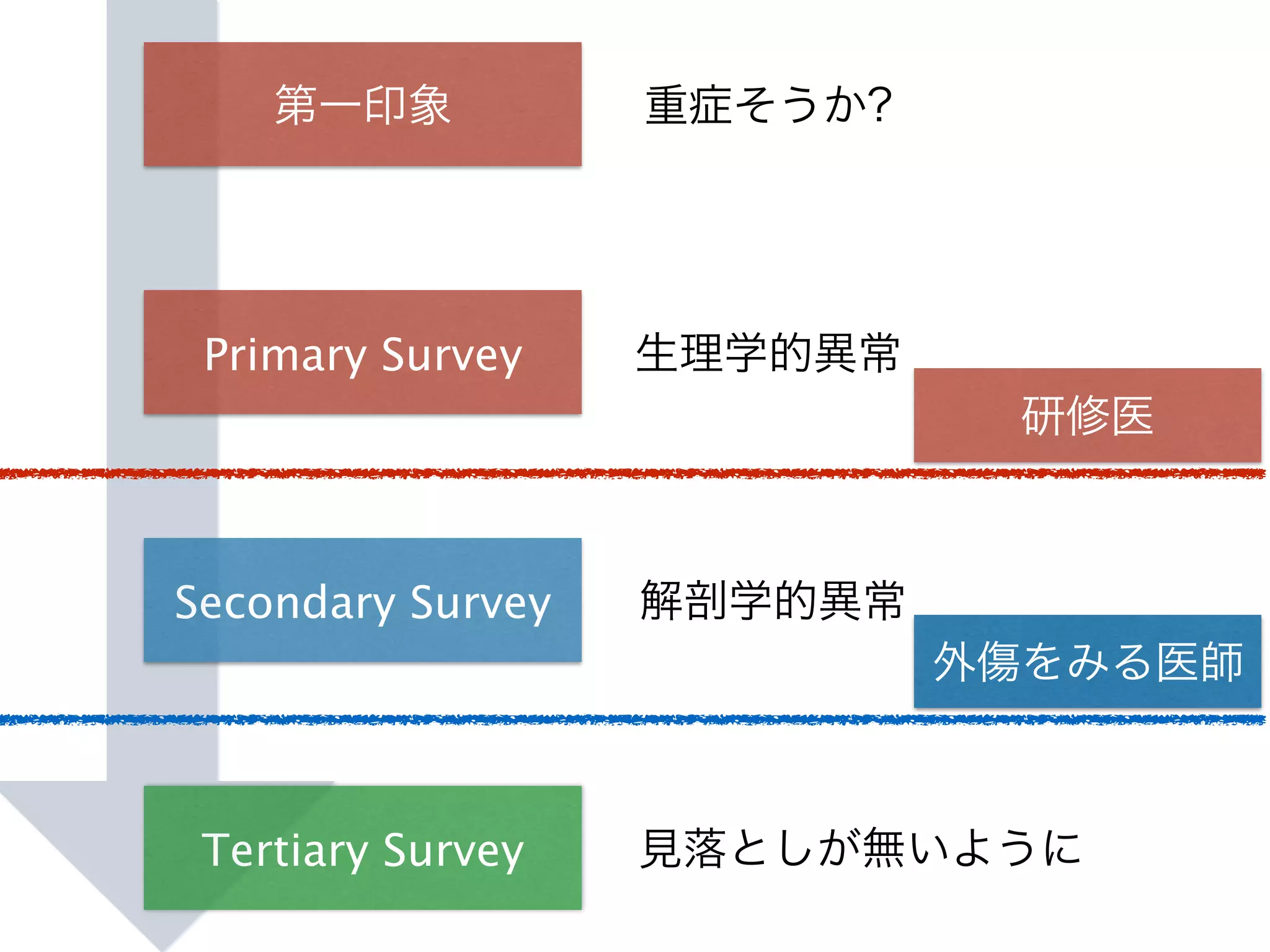 第一印象

重症そうか?

Primary Survey

生理学的異常

研修医

Secondary Survey

解剖学的異常

外傷をみる医師

Tertiary Survey

見落としが無いように